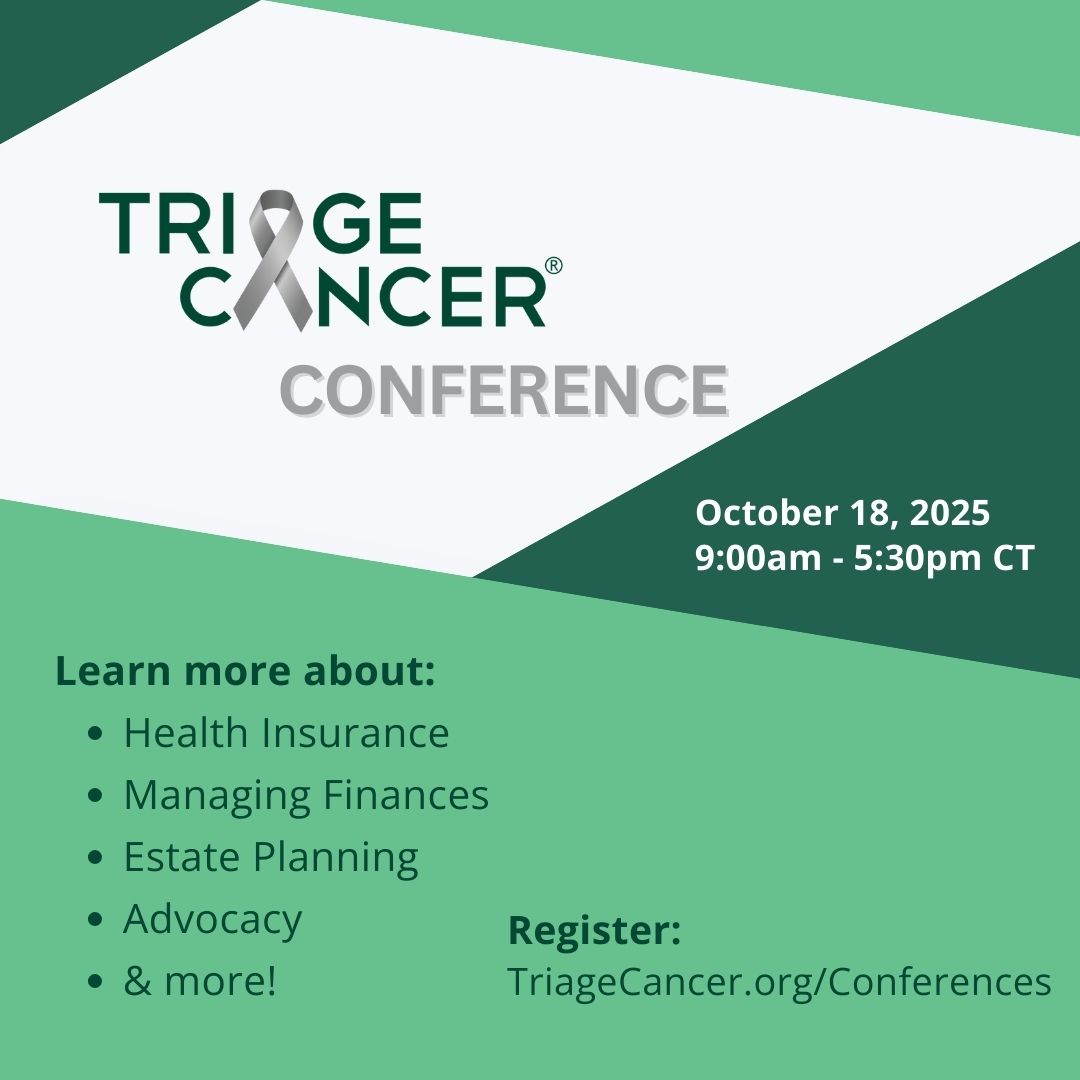 TRIAGE CANCER®
CONFERENCE

October 18, 2025
9:00am - 5:30pm CT

Learn more about:
- Health Insurance
- Managing Finances
- Estate Planning
- Advocacy
- & more!

Register:
TriageCancer.org/Conferences